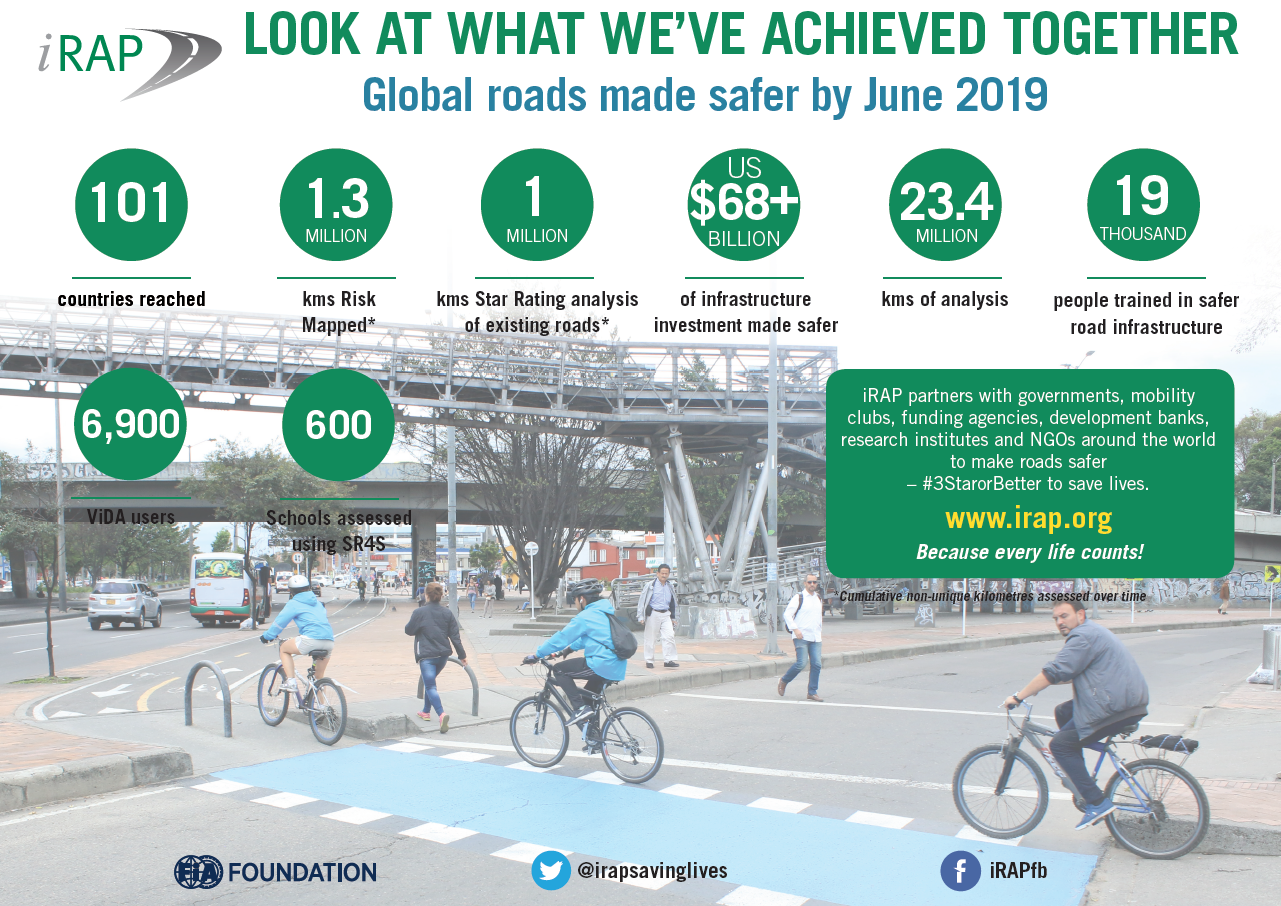 iRAP

LOOK AT WHAT WE'VE ACHIEVED TOGETHER

Global roads made safer by June 2019

101

countries reached

1.3 MILLION

kms Risk Mapped*

1 MILLION

kms Star Rating analysis of existing roads*

US $68+ BILLION

of infrastructure investment made safer

23.4 MILLION

kms of analysis

19 THOUSAND

people trained in safer road infrastructure

6,900

ViDA users

600

Schools assessed using SR4S

iRAP partners with governments, mobility clubs, funding agencies, development banks, research institutes and NGOs around the world to make roads safer – #3StarorBetter to save lives.

www.irap.org

Because every life counts!

*Cumulative non-unique kilometres assessed over time

FIA FOUNDATION

@irapsavinglives

iRAPfb